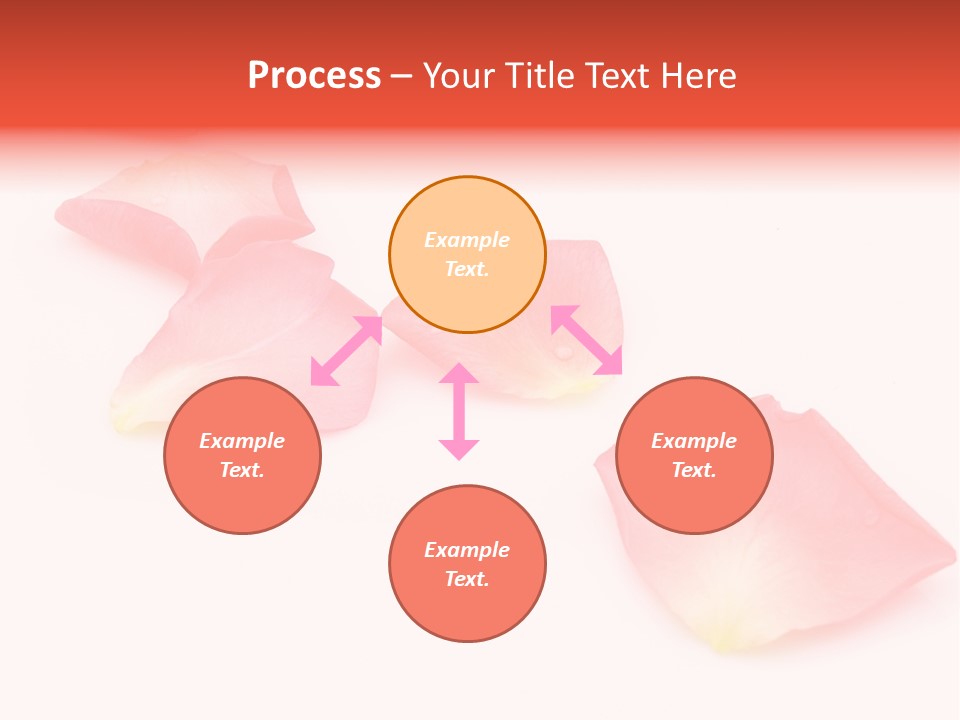 Process – Your Title Text Here

Example Text.

Example Text.

Example Text.

Example Text.